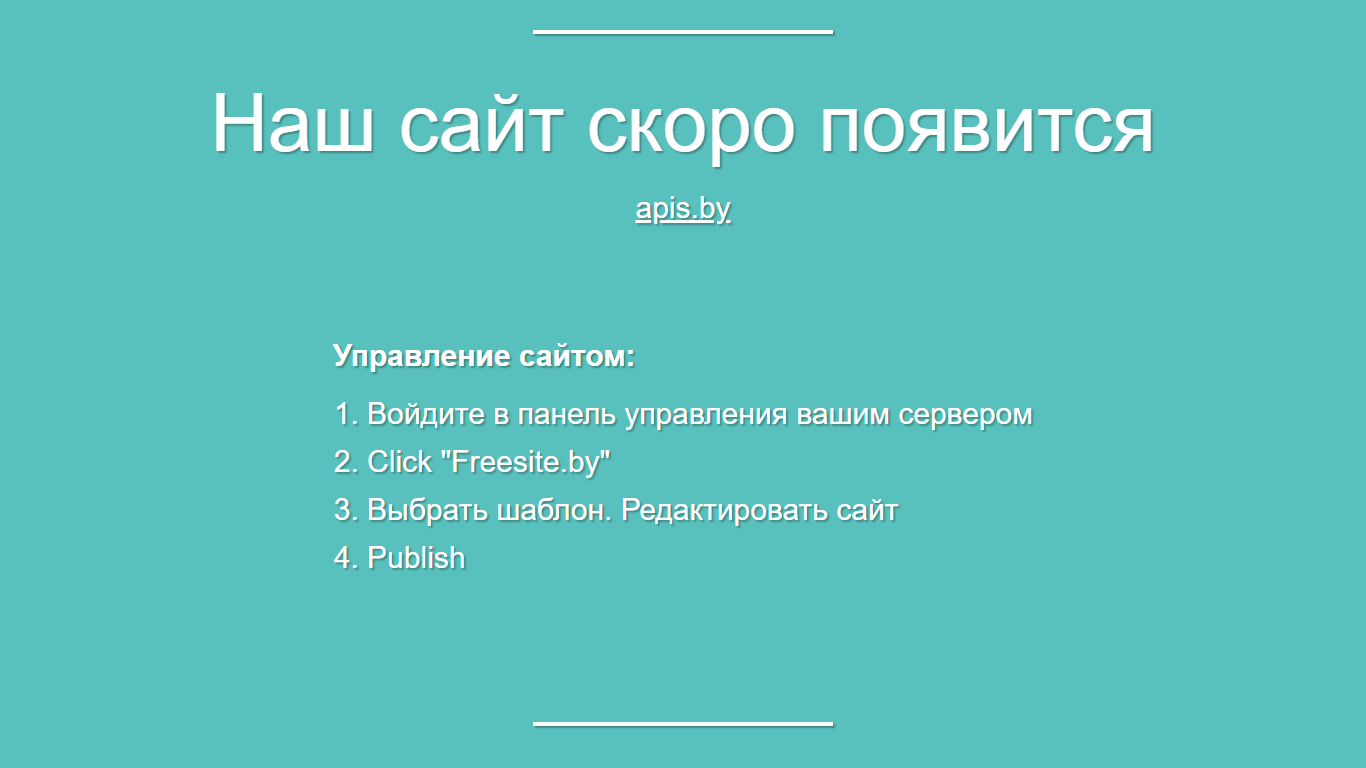 Наш сайт скоро появится

apis.by

Управление сайтом:

1. Войдите в панель управления вашим сервером
2. Click "Freesite.by"
3. Выбрать шаблон. Редактировать сайт
4. Publish